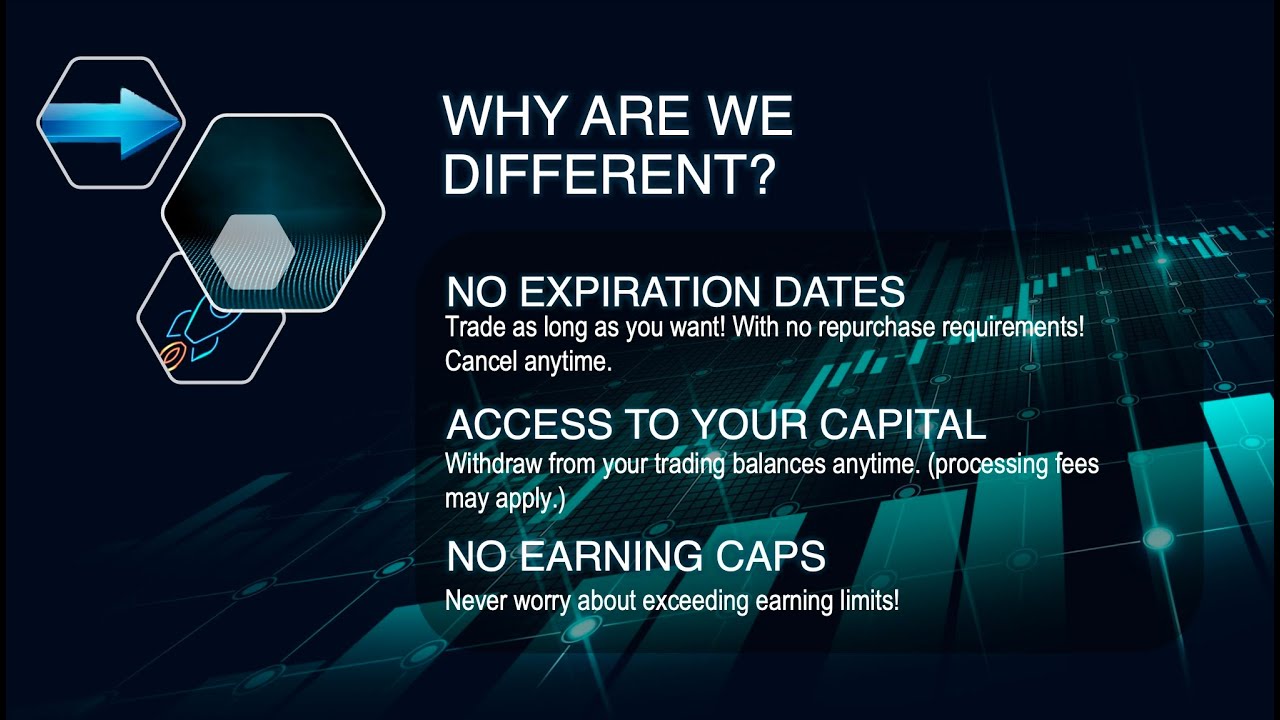 WHY ARE WE DIFFERENT?

NO EXPIRATION DATES
Trade as long as you want! With no repurchase requirements! Cancel anytime.

ACCESS TO YOUR CAPITAL
Withdraw from your trading balances anytime. (processing fees may apply.)

NO EARNING CAPS
Never worry about exceeding earning limits!